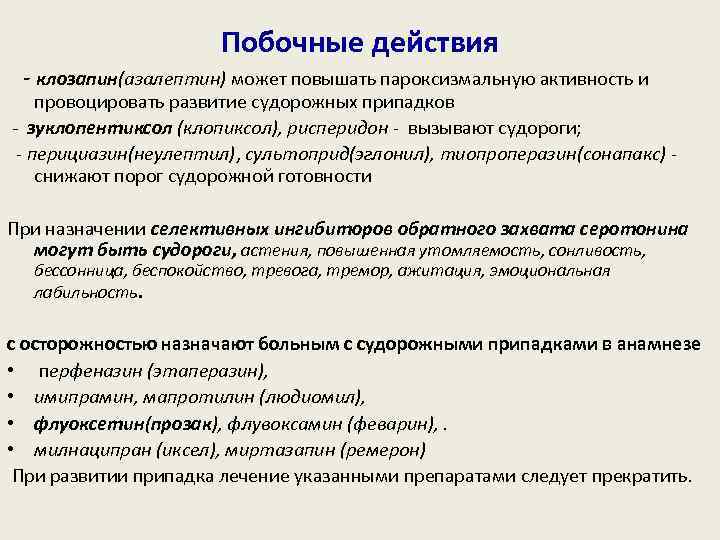 Побочные действия

- клозапин(азалептин) может повышать пароксизмальную активность и провоцировать развитие судорожных припадков
- зуклопентиксол (клопиксол), рисперидон - вызывают судороги;
- перициазин(неулептил), сультоприд(эглонил), тиопроперазин(сонапакс) - снижают порог судорожной готовности

При назначении селективных ингибиторов обратного захвата серотонина могут быть судороги, астения, повышенная утомляемость, сонливость, бессонница, беспокойство, тревога, тремор, ажитация, эмоциональная лабильность.

с осторожностью назначают больным с судорожными припадками в анамнезе
• перфеназин (этаперазин),
• имипрамин, мапротилин (людиомил),
• флуоксетин(прозак), флувоксамин (феварин), .
• милнаципран (иксел), миртазапин (ремерон)
При развитии припадка лечение указанными препаратами следует прекратить.